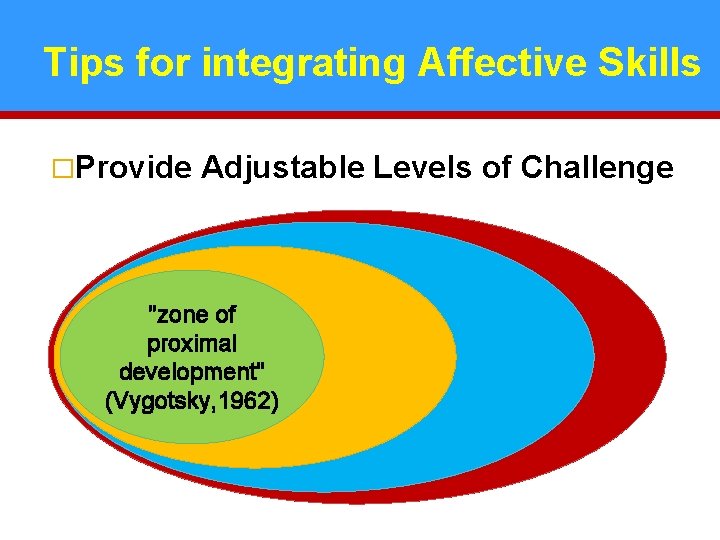 Tips for integrating Affective Skills

□Provide Adjustable Levels of Challenge

"zone of proximal development" (Vygotsky,1962)